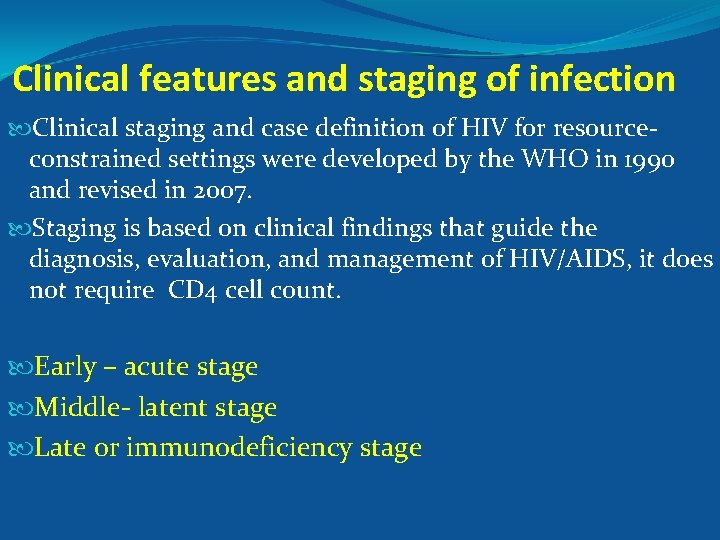 Clinical features and staging of infection

Clinical staging and case definition of HIV for resource-constrained settings were developed by the WHO in 1990 and revised in 2007.

Staging is based on clinical findings that guide the diagnosis, evaluation, and management of HIV/AIDS, it does not require CD4 cell count.

Early – acute stage

Middle- latent stage

Late or immunodeficiency stage